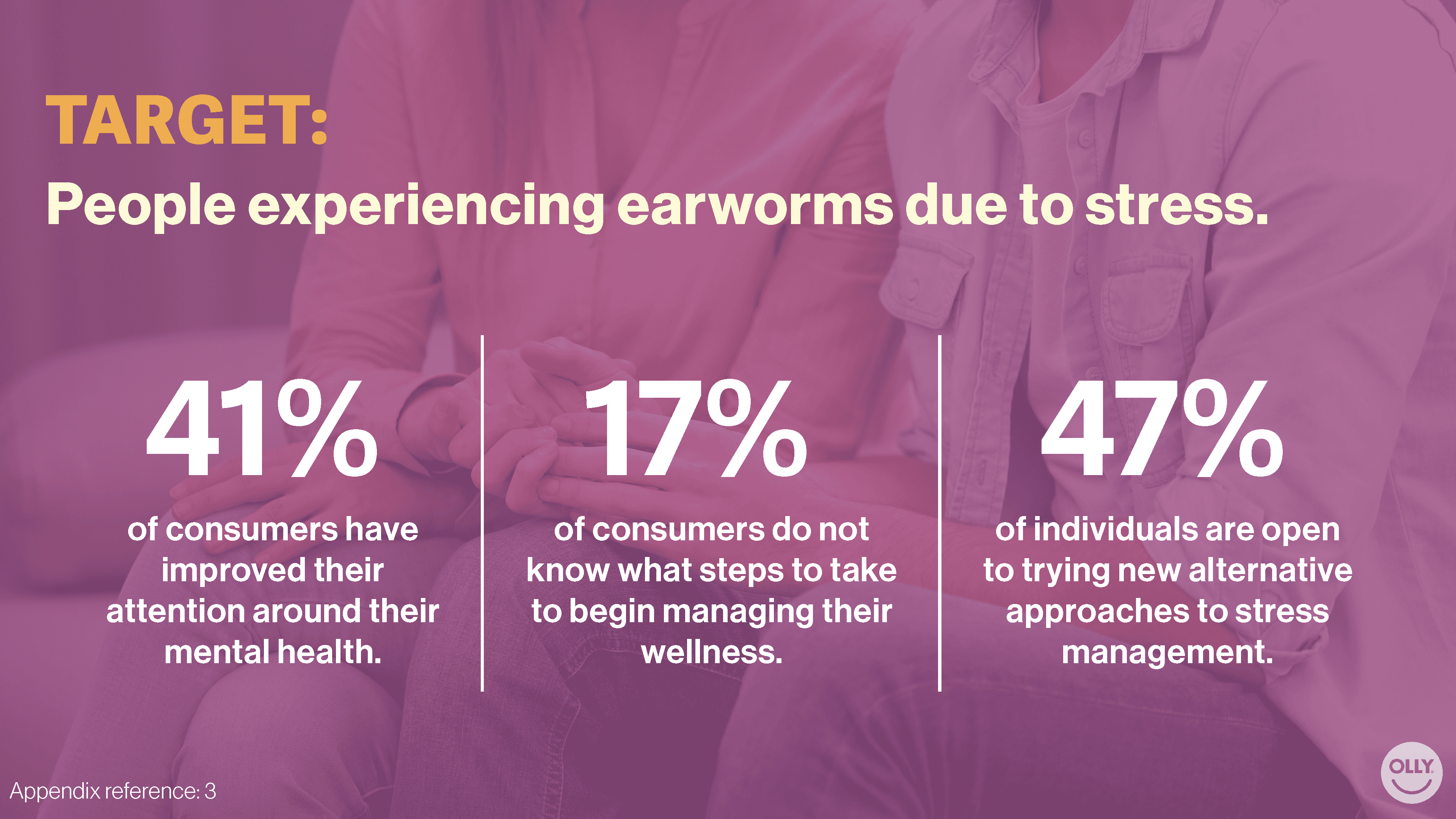 TARGET:

People experiencing earworms due to stress.

41%

of consumers have improved their attention around their mental health.

17%

of consumers do not know what steps to take to begin managing their wellness.

47%

of individuals are open to trying new alternative approaches to stress management.

Appendix reference: 3

OLLY